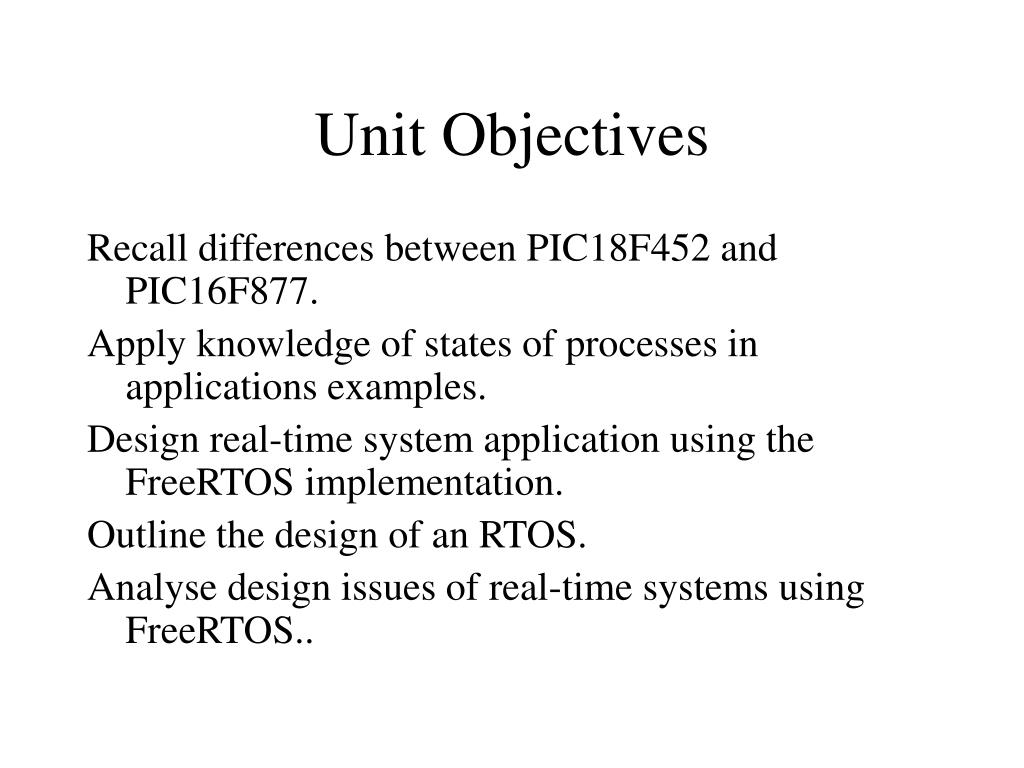 Unit Objectives

Recall differences between PIC18F452 and PIC16F877.

Apply knowledge of states of processes in applications examples.

Design real-time system application using the FreeRTOS implementation.

Outline the design of an RTOS.

Analyse design issues of real-time systems using FreeRTOS..